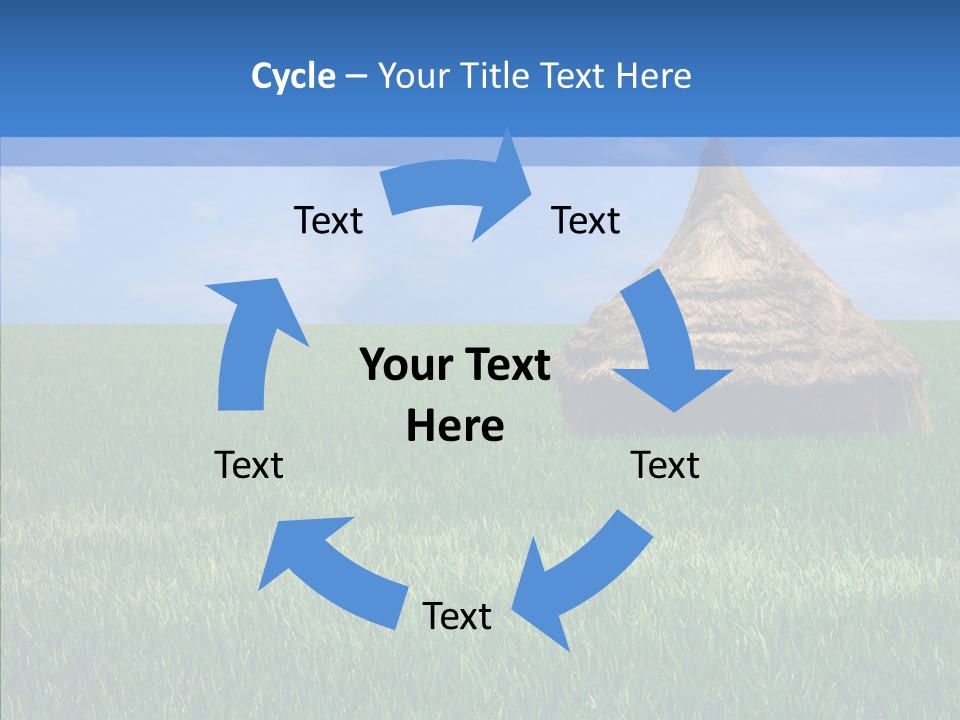 Cycle – Your Title Text Here

Text

Text

Your Text Here

Text

Text

Text